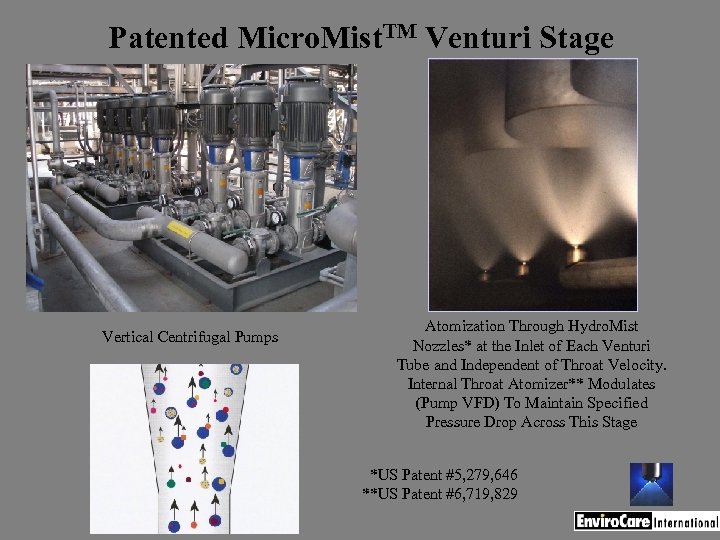 Patented MicroMist$^{TM}$ Venturi Stage

Vertical Centrifugal Pumps

Atomization Through HydroMist Nozzles* at the Inlet of Each Venturi Tube and Independent of Throat Velocity. Internal Throat Atomizer** Modulates (Pump VFD) To Maintain Specified Pressure Drop Across This Stage

*US Patent #5,279,646
**US Patent #6,719,829

EnviroCare International